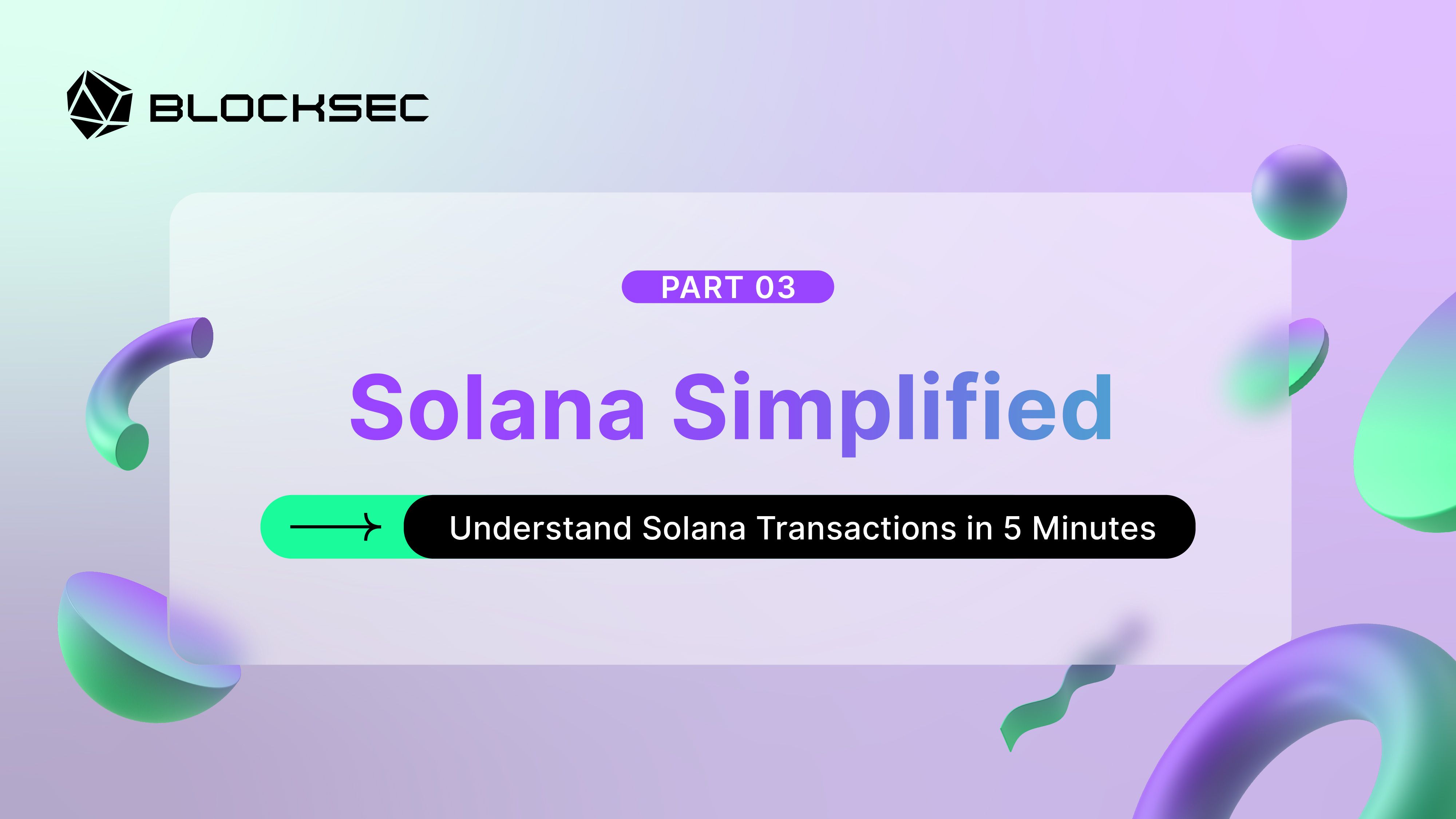 BLOCKSEC

PART 03

Solana Simplified

Understand Solana Transactions in 5 Minutes